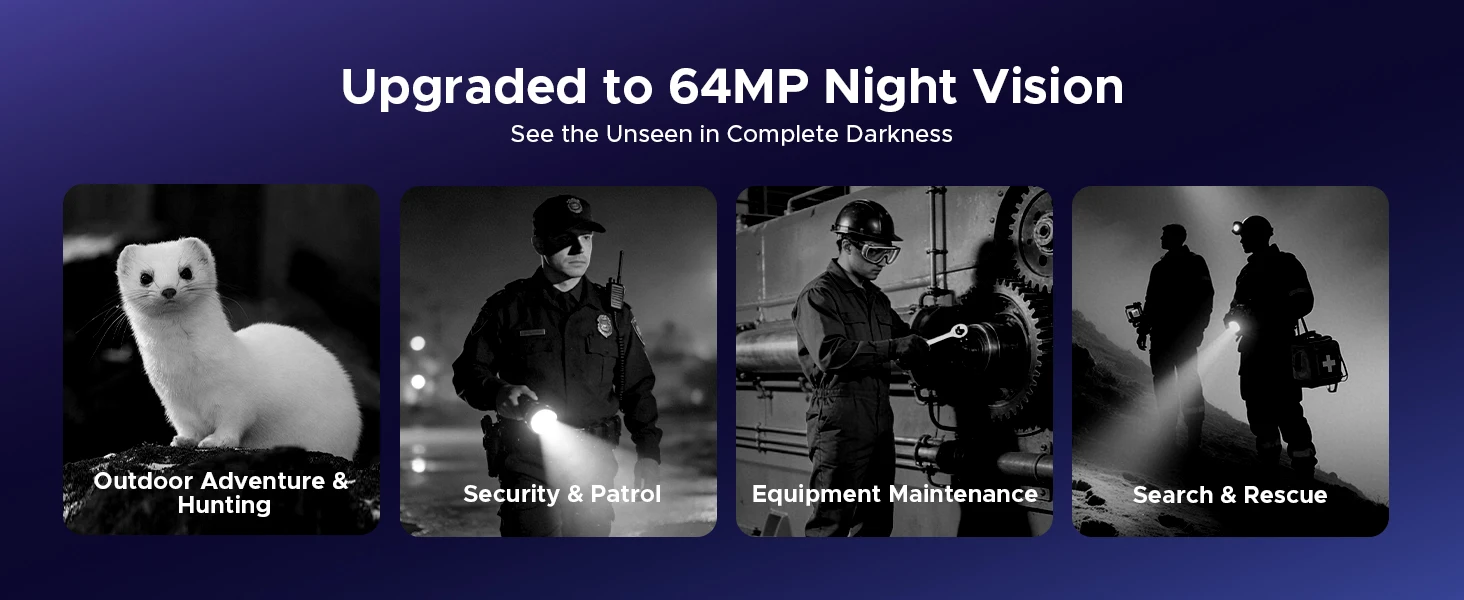 Upgraded to 64MP Night Vision
See the Unseen in Complete Darkness

Outdoor Adventure & Hunting

Security & Patrol

Equipment Maintenance

Search & Rescue